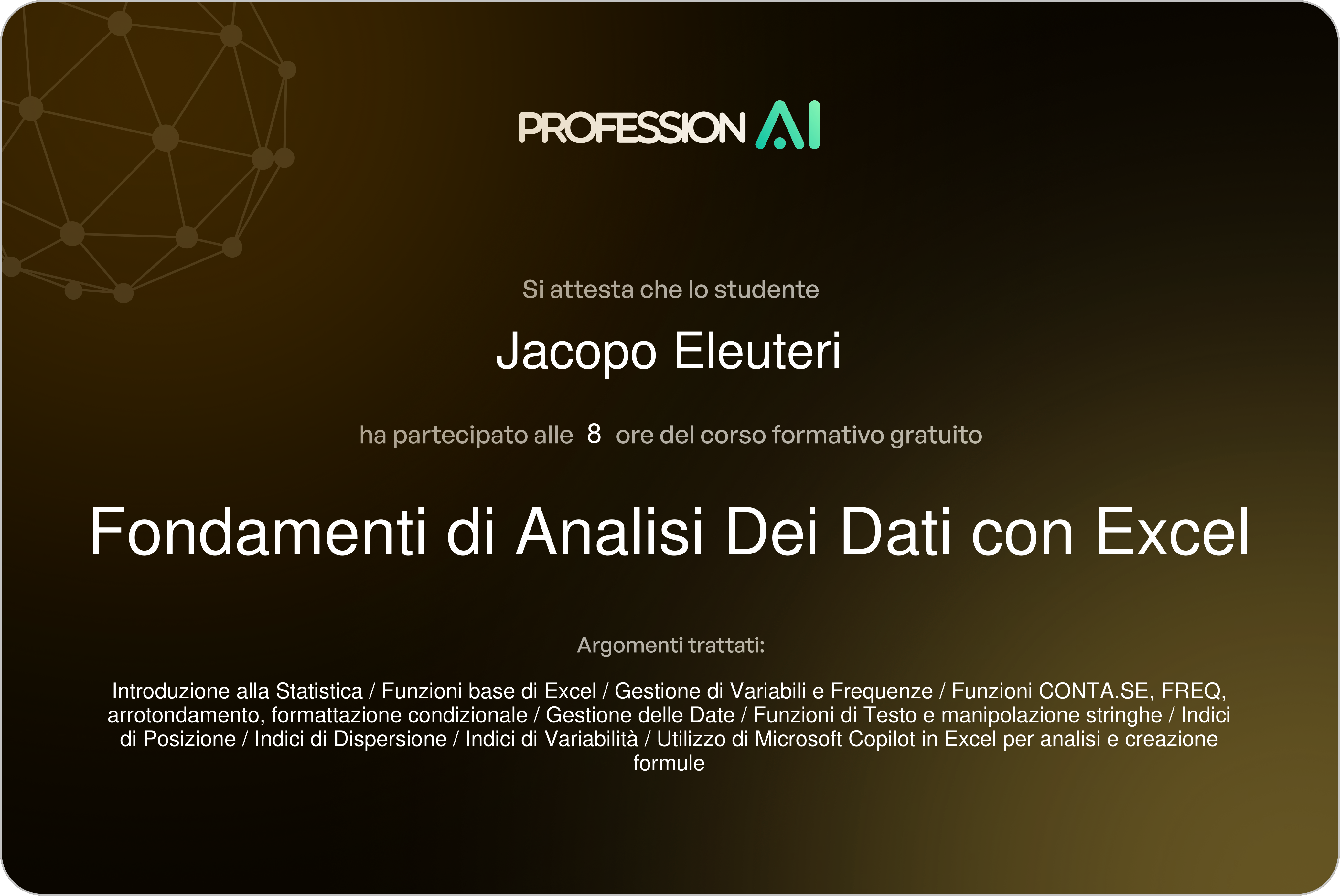 PROFESSION AI

Si attesta che lo studente

Jacopo Eleuteri

ha partecipato alle 8 ore del corso formativo gratuito

Fondamenti di Analisi Dei Dati con Excel

Argomenti trattati:

Introduzione alla Statistica / Funzioni base di Excel / Gestione di Variabili e Frequenze / Funzioni CONTA.SE, FREQ, arrotondamento, formattazione condizionale / Gestione delle Date / Funzioni di Testo e manipolazione stringhe / Indici di Posizione / Indici di Dispersione / Indici di Variabilità / Utilizzo di Microsoft Copilot in Excel per analisi e creazione formule